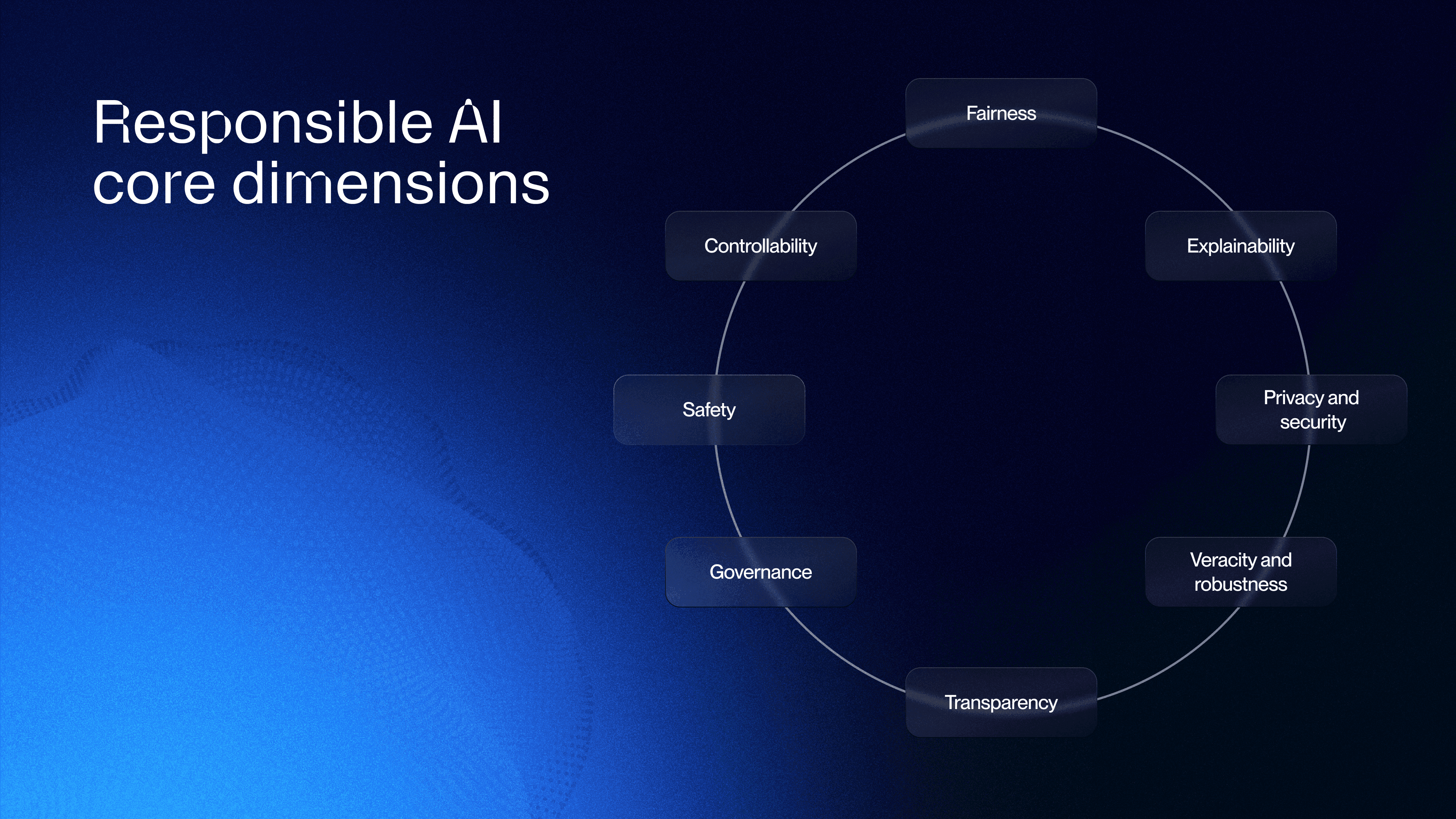 Responsible AI core dimensions

Fairness

Explainability

Privacy and security

Veracity and robustness

Transparency

Governance

Safety

Controllability